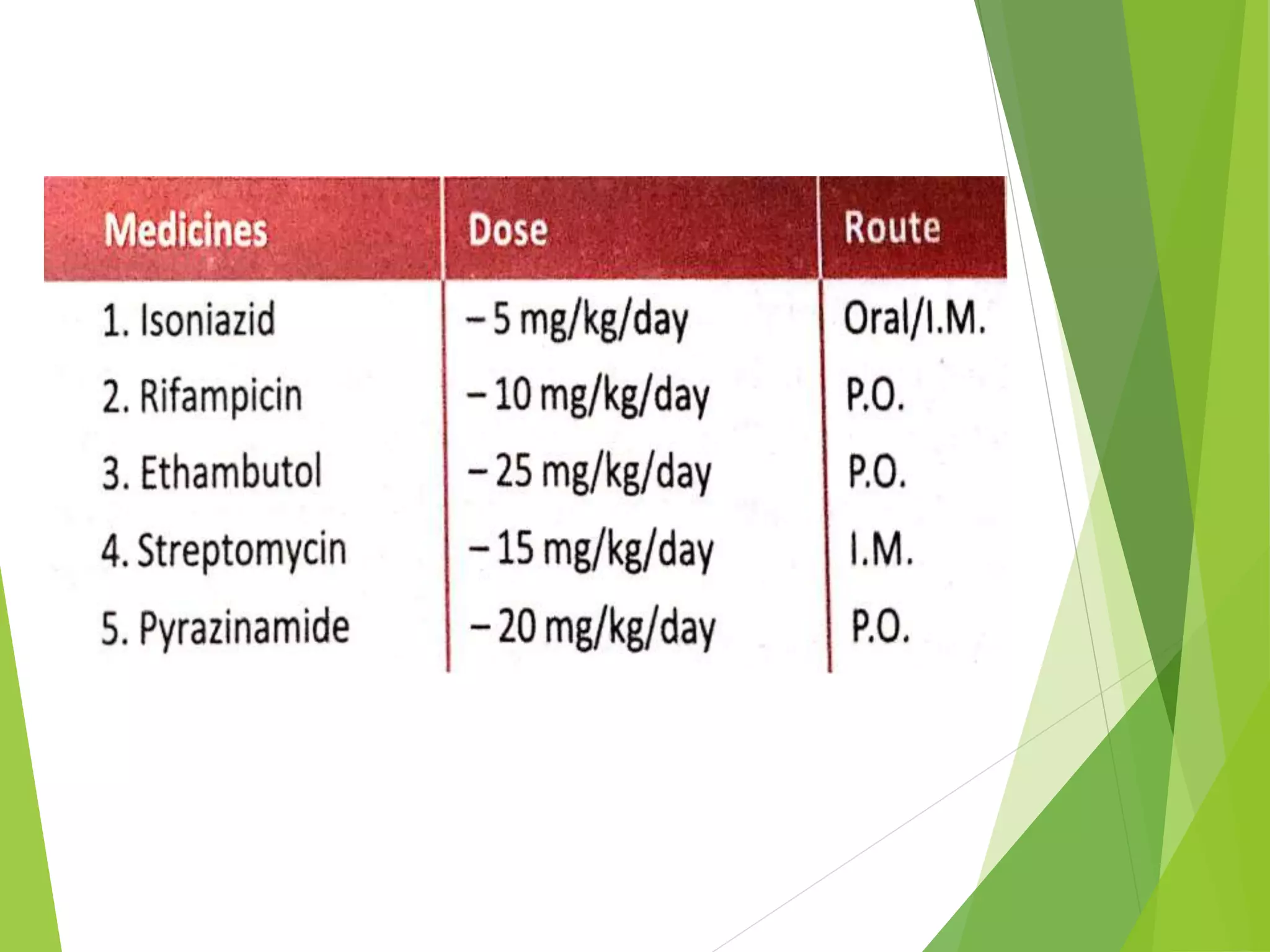 | Medicines | Dose | Route |
|---|---|---|
| 1. Isoniazid | – 5 mg/kg/day | Oral/I.M. |
| 2. Rifampicin | – 10 mg/kg/day | P.O. |
| 3. Ethambutol | – 25 mg/kg/day | P.O. |
| 4. Streptomycin | – 15 mg/kg/day | I.M. |
| 5. Pyrazinamide | – 20 mg/kg/day | P.O. |